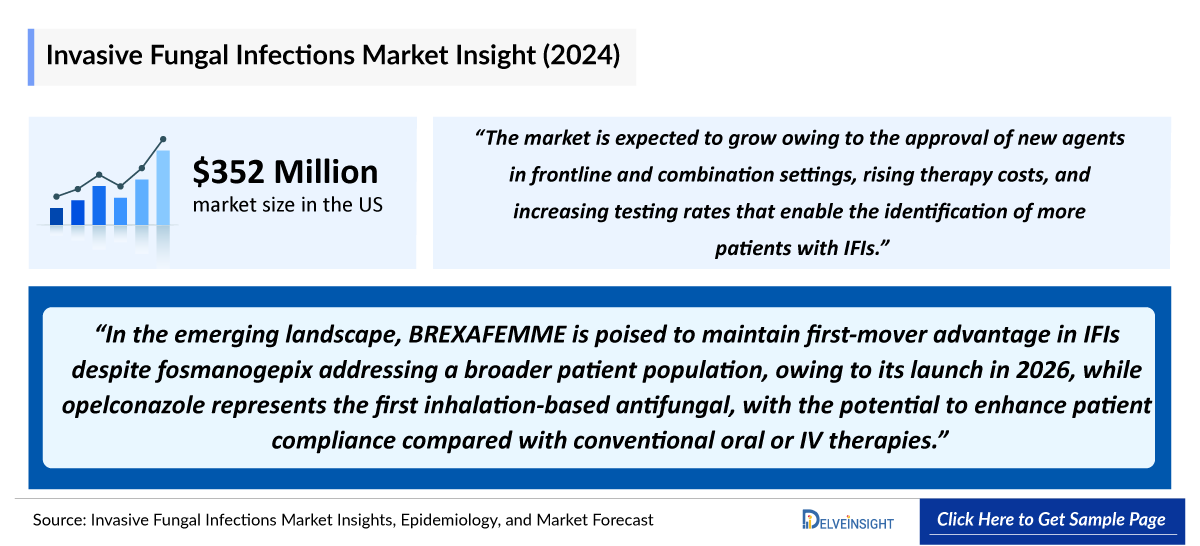 Invasive Fungal Infections Market Insight (2024)

$352 Million
market size in the US

"The market is expected to grow owing to the approval of new agents in frontline and combination settings, rising therapy costs, and increasing testing rates that enable the identification of more patients with IFIs."

"In the emerging landscape, BREXAFEMME is poised to maintain first-mover advantage in IFIs despite fosmanogepix addressing a broader patient population, owing to its launch in 2026, while opelconazole represents the first inhalation-based antifungal, with the potential to enhance patient compliance compared with conventional oral or IV therapies."

Source: Invasive Fungal Infections Market Insights, Epidemiology, and Market Forecast

DELVEINSIGHT

Click Here to Get Sample Page